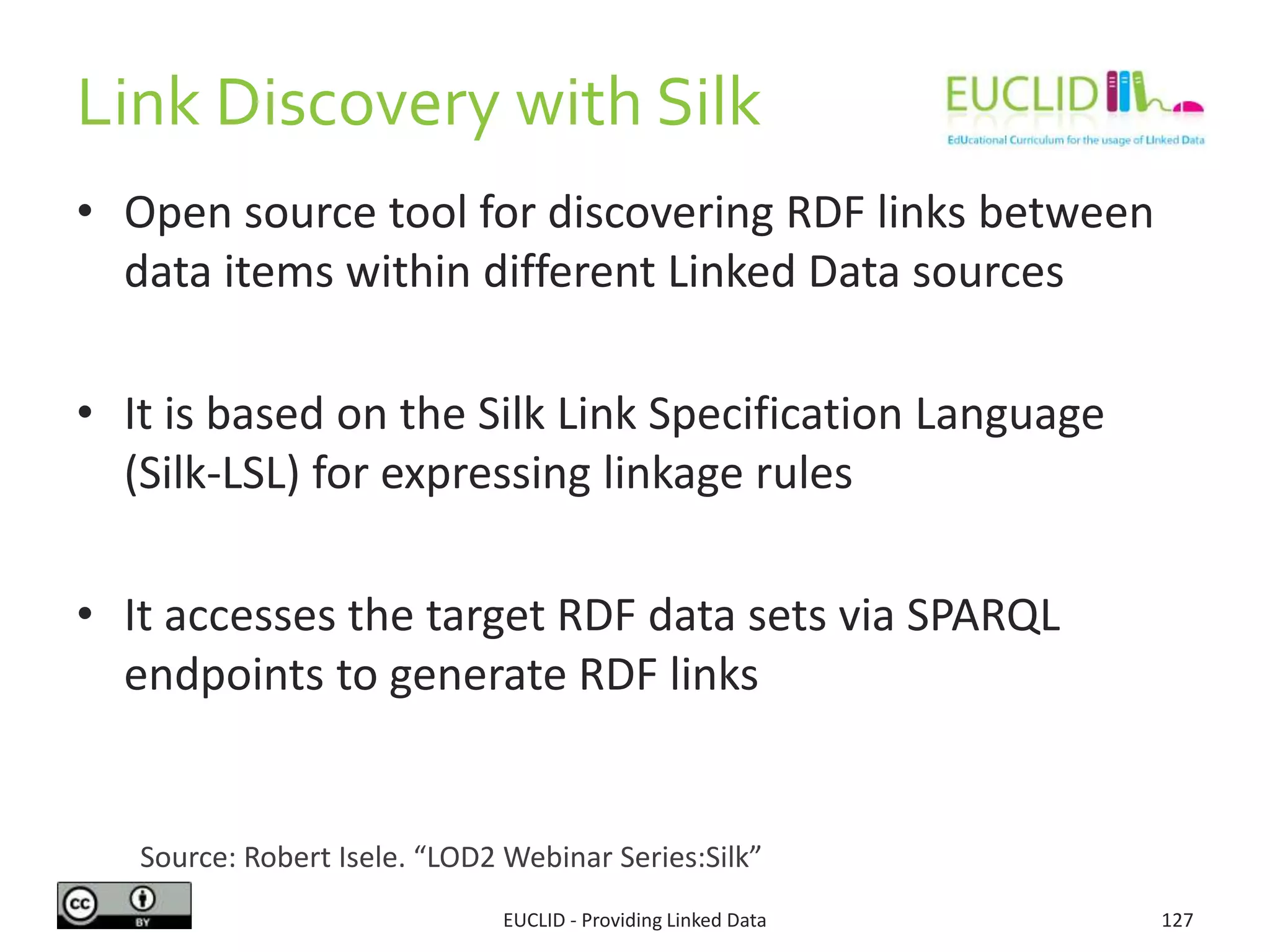 Link Discovery with Silk

EUCLID
EdUcational Curriculum for the usage of LInked Data

• Open source tool for discovering RDF links between data items within different Linked Data sources

• It is based on the Silk Link Specification Language (Silk-LSL) for expressing linkage rules

• It accesses the target RDF data sets via SPARQL endpoints to generate RDF links

Source: Robert Isele. “LOD2 Webinar Series:Silk”

cc BY

EUCLID - Providing Linked Data

127